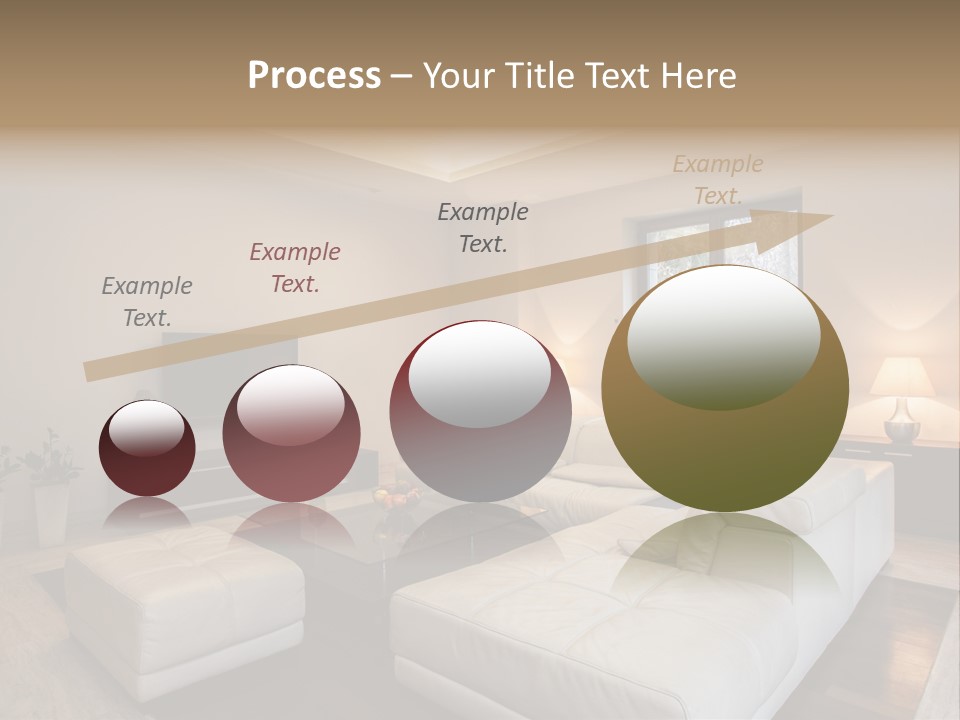 Process – Your Title Text Here

Example Text.

Example Text.

Example Text.

Example Text.